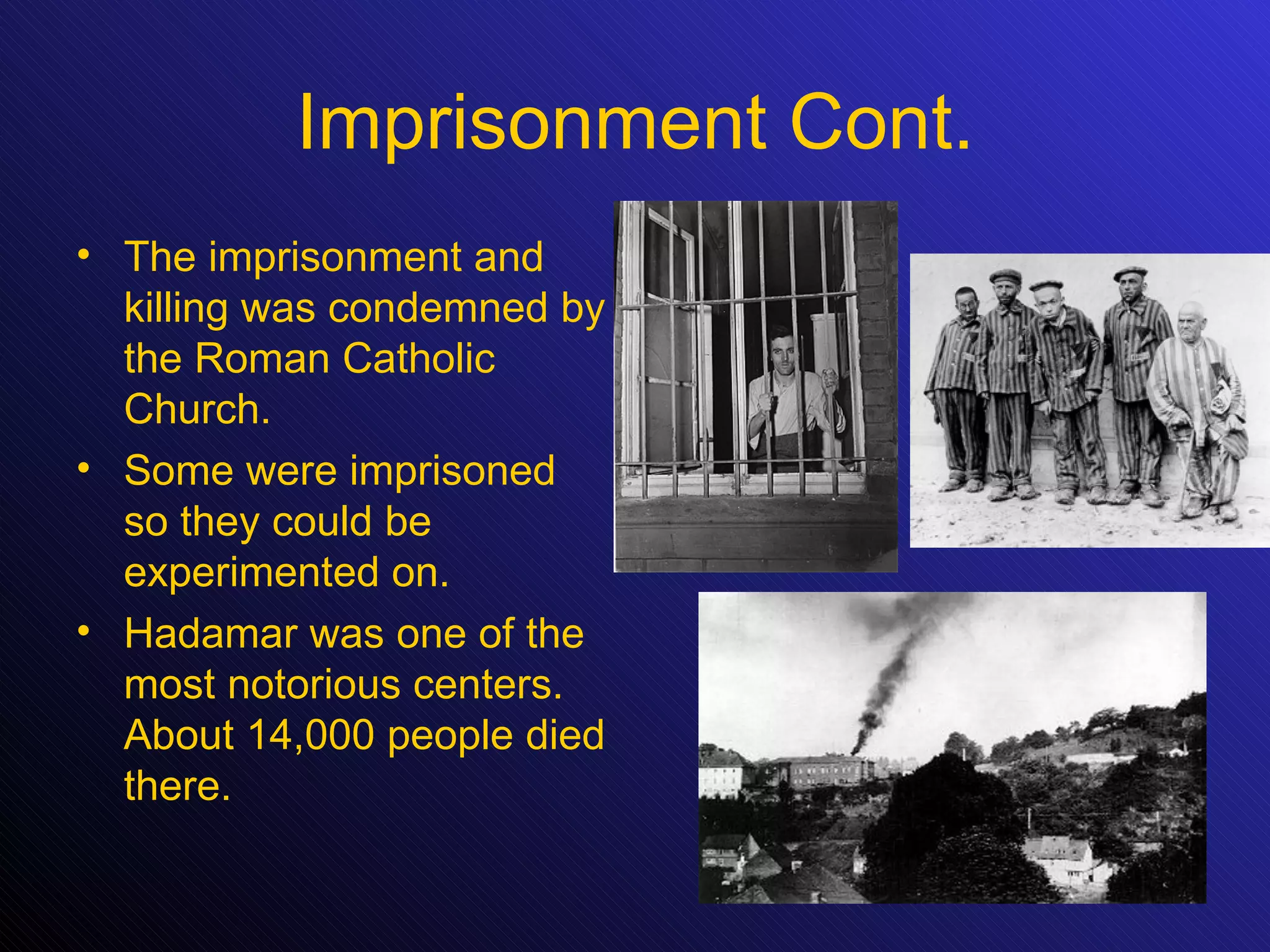 Imprisonment Cont.

• The imprisonment and killing was condemned by the Roman Catholic Church.

• Some were imprisoned so they could be experimented on.

• Hadamar was one of the most notorious centers. About 14,000 people died there.